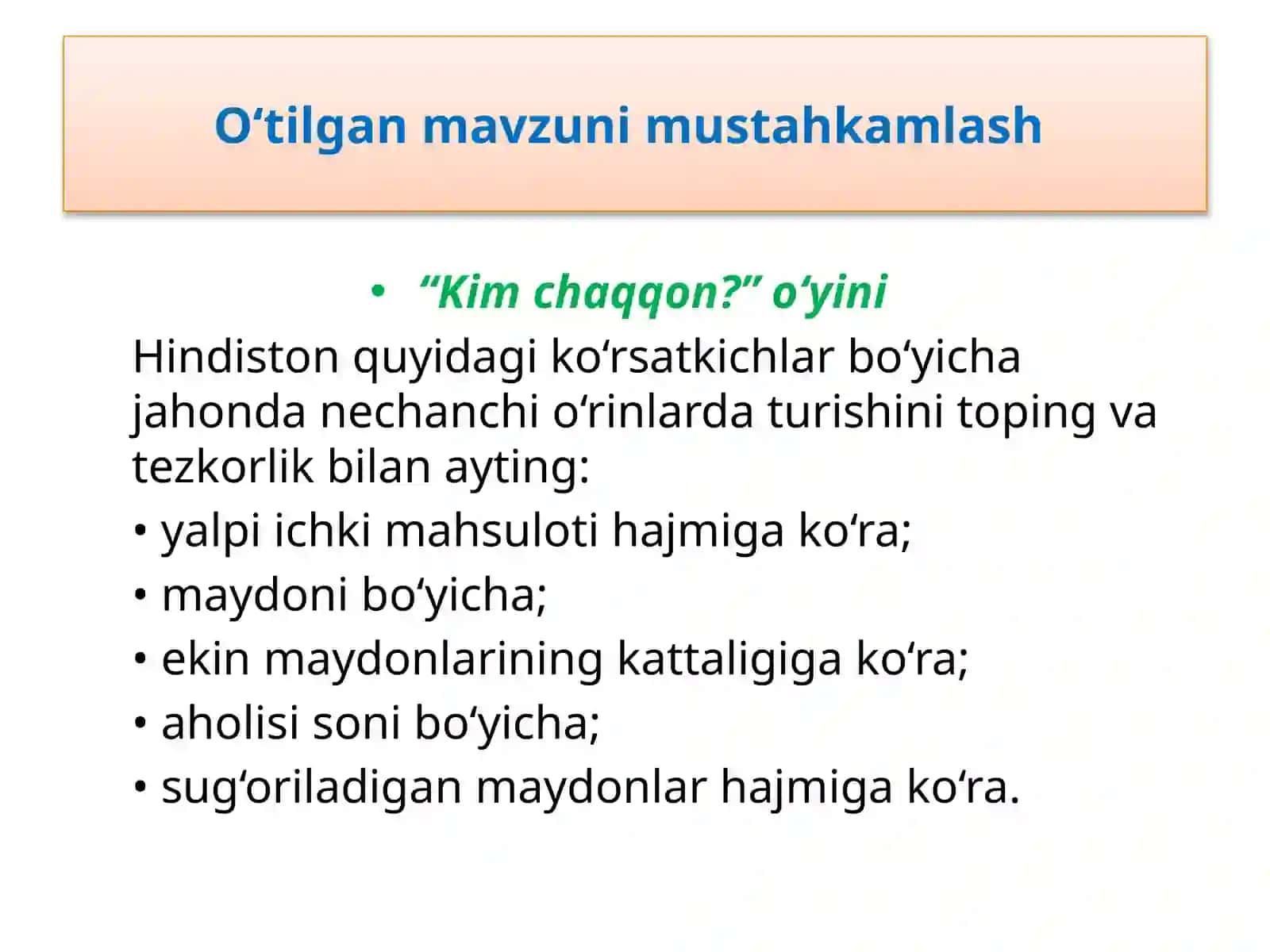 O‘tilgan mavzuni mustahkamlash

• “Kim chaqqon?” o‘yini

Hindiston quyidagi ko‘rsatkichlar bo‘yicha jahonda nechanchi o‘rinlarda turishini toping va tezkorlik bilan ayting:

• yalpi ichki mahsuloti hajmiga ko‘ra;
• maydoni bo‘yicha;
• ekin maydonlarining kattaligiga ko‘ra;
• aholisi soni bo‘yicha;
• sug‘oriladigan maydonlar hajmiga ko‘ra.